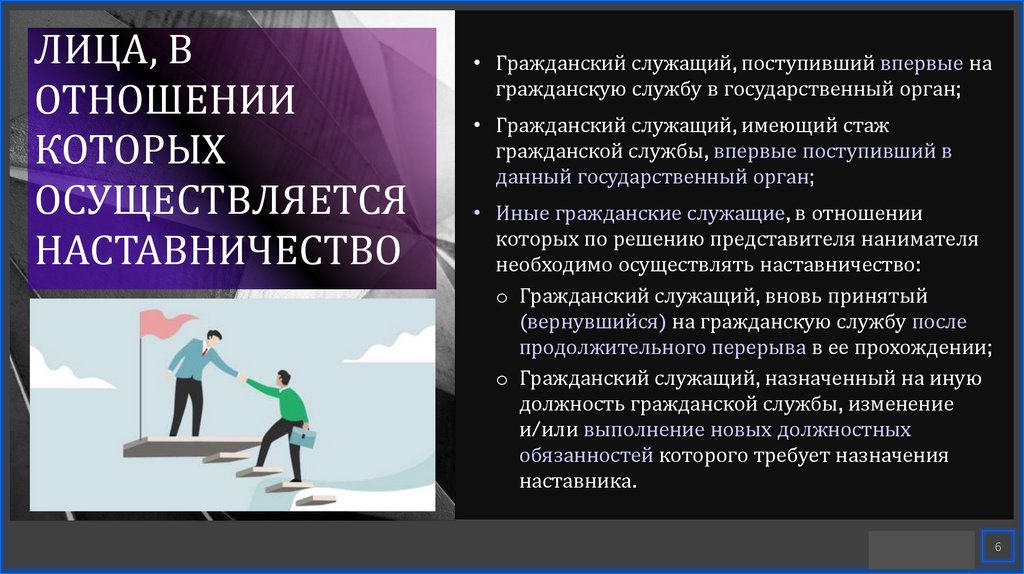 ЛИЦА, В ОТНОШЕНИИ КОТОРЫХ ОСУЩЕСТВЛЯЕТСЯ НАСТАВНИЧЕСТВО

• Гражданский служащий, поступивший впервые на гражданскую службу в государственный орган;

• Гражданский служащий, имеющий стаж гражданской службы, впервые поступивший в данный государственный орган;

• Иные гражданские служащие, в отношении которых по решению представителя нанимателя необходимо осуществлять наставничество:

○ Гражданский служащий, вновь принятый (вернувшийся) на гражданскую службу после продолжительного перерыва в ее прохождении;

○ Гражданский служащий, назначенный на иную должность гражданской службы, изменение и/или выполнение новых должностных обязанностей которого требует назначения наставника.

6